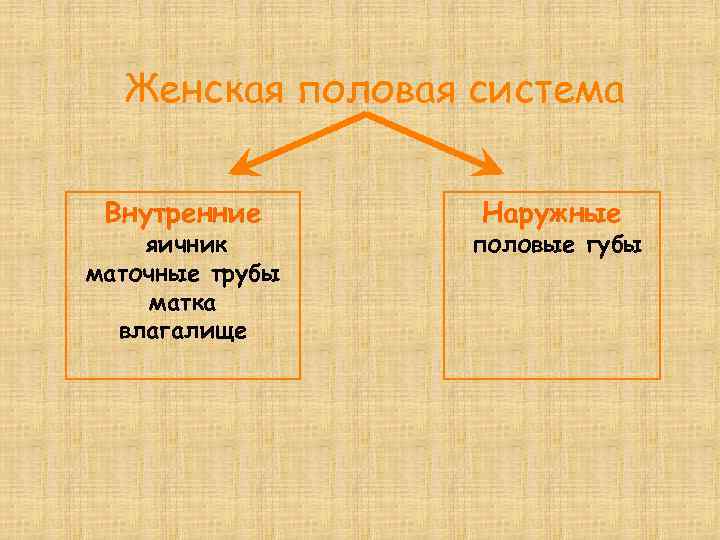 Женская половая система

Внутренние
яичник
маточные трубы
матка
влагалище

Наружные
половые губы